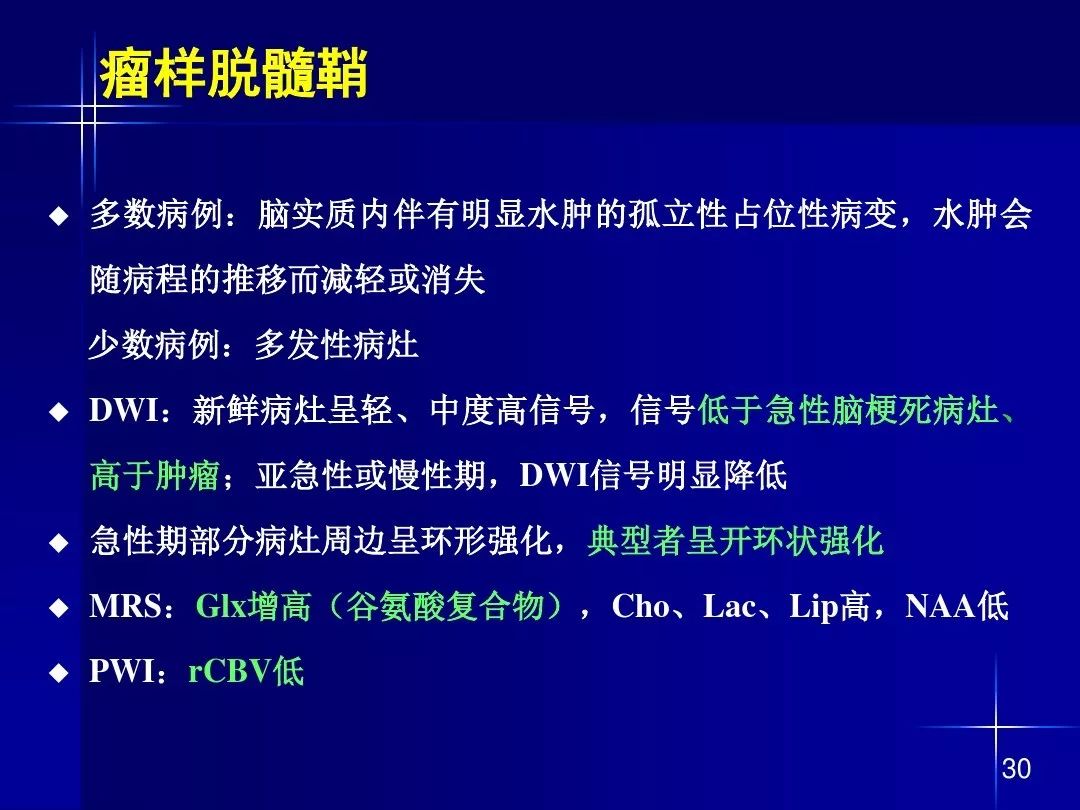 瘤样脱髓鞘

◆ 多数病例：脑实质内伴有明显水肿的孤立性占位性病变，水肿会随病程的推移而减轻或消失

少数病例：多发性病灶

◆ DWI：新鲜病灶呈轻、中度高信号，信号低于急性脑梗死病灶、高于肿瘤；亚急性或慢性期，DWI信号明显降低

◆ 急性期部分病灶周边呈环形强化，典型者呈开环状强化

◆ MRS：Glx增高（谷氨酸复合物），Cho、Lac、Lip高，NAA低

◆ PWI：rCBV低

30